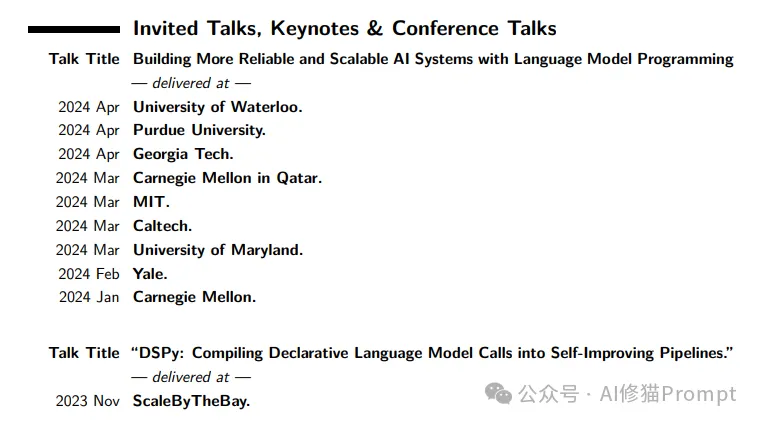 Invited Talks, Keynotes & Conference Talks

Talk Title Building More Reliable and Scalable AI Systems with Language Model Programming
— delivered at —

2024 Apr University of Waterloo.
2024 Apr Purdue University.
2024 Apr Georgia Tech.
2024 Mar Carnegie Mellon in Qatar.
2024 Mar MIT.
2024 Mar Caltech.
2024 Mar University of Maryland.
2024 Feb Yale.
2024 Jan Carnegie Mellon.

Talk Title "DSPy: Compiling Declarative Language Model Calls into Self-Improving Pipelines."
— delivered at —

2023 Nov ScaleByTheBay.

公众号 · AI修猫Prompt